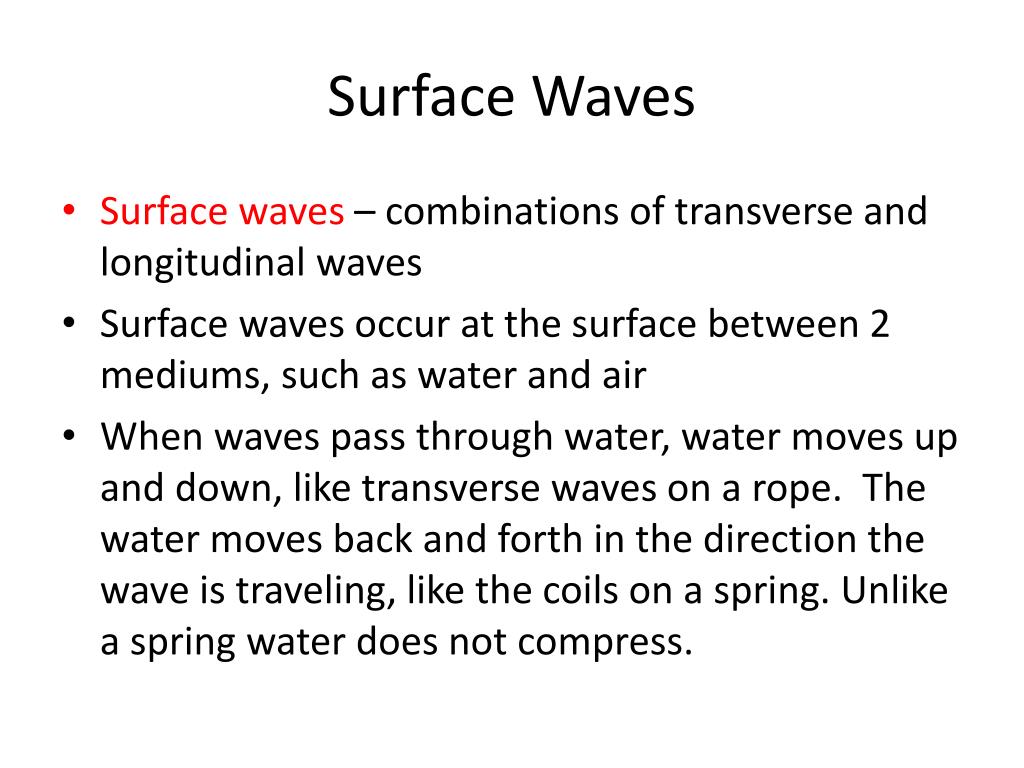 Surface Waves

• Surface waves – combinations of transverse and longitudinal waves

• Surface waves occur at the surface between 2 mediums, such as water and air

• When waves pass through water, water moves up and down, like transverse waves on a rope. The water moves back and forth in the direction the wave is traveling, like the coils on a spring. Unlike a spring water does not compress.